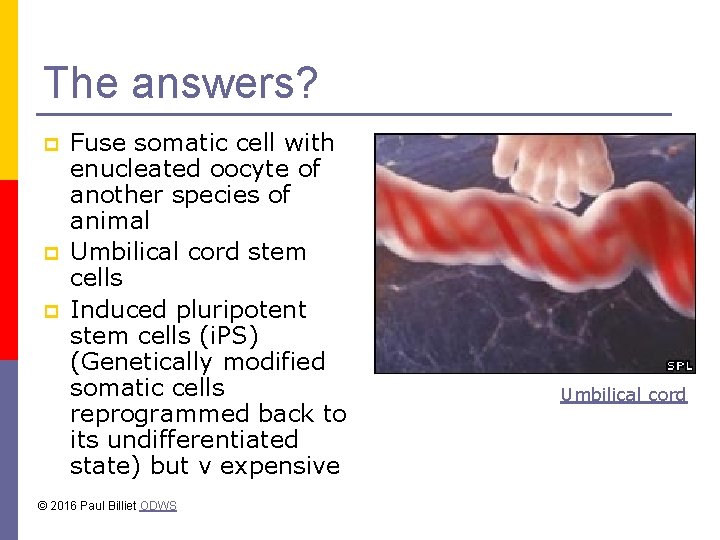 The answers?

Fuse somatic cell with enucleated oocyte of another species of animal

Umbilical cord stem cells

Induced pluripotent stem cells (iPS) (Genetically modified somatic cells reprogrammed back to its undifferentiated state) but v expensive

SPL

Umbilical cord

© 2016 Paul Billiet ODWS